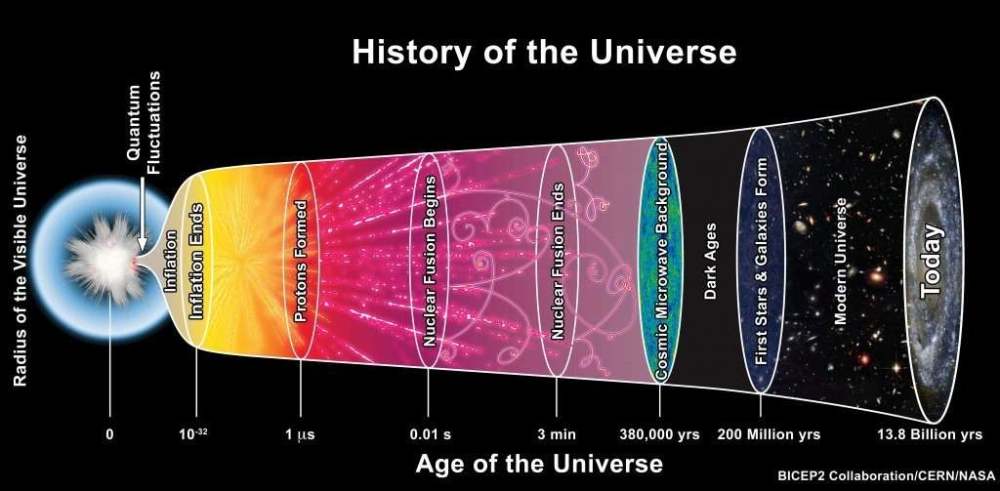 History of the Universe

Radius of the Visible Universe

Quantum Fluctuations

Inflation

Inflation Ends

Protons Formed

Nuclear Fusion Begins

Nuclear Fusion Ends

Cosmic Microwave Background

Dark Ages

First Stars & Galaxies Form

Modern Universe

Today

0

$10^{-32}$

1 μs

0.01 s

3 min

380,000 yrs

200 Million yrs

13.8 Billion yrs

Age of the Universe

BICEP2 Collaboration/CERN/NASA